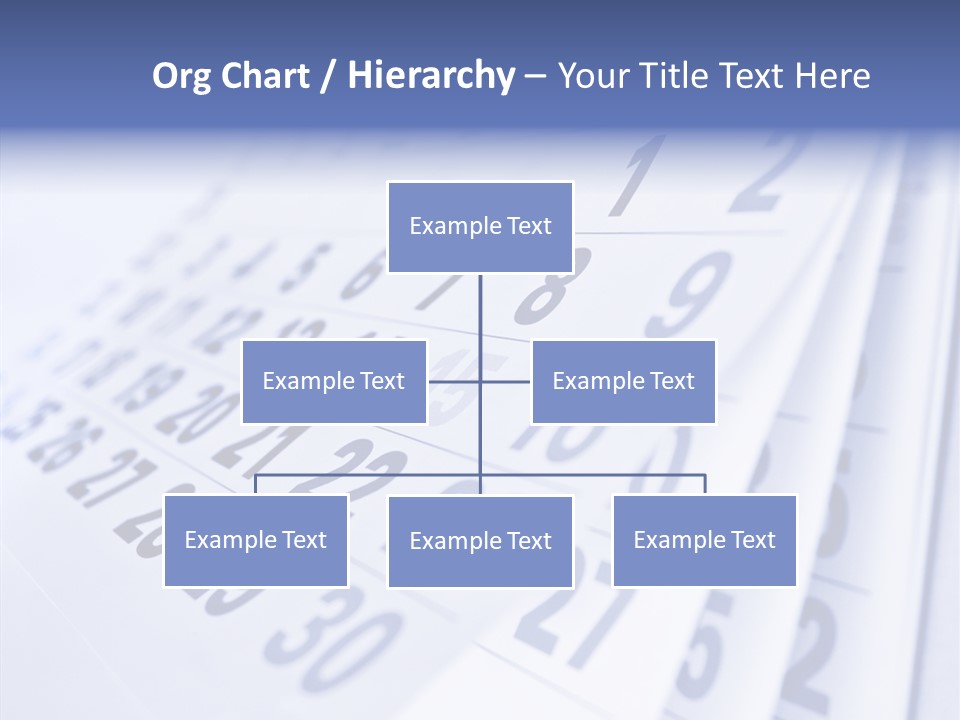 Org Chart / Hierarchy – Your Title Text Here

Example Text

Example Text

Example Text

Example Text

Example Text

Example Text